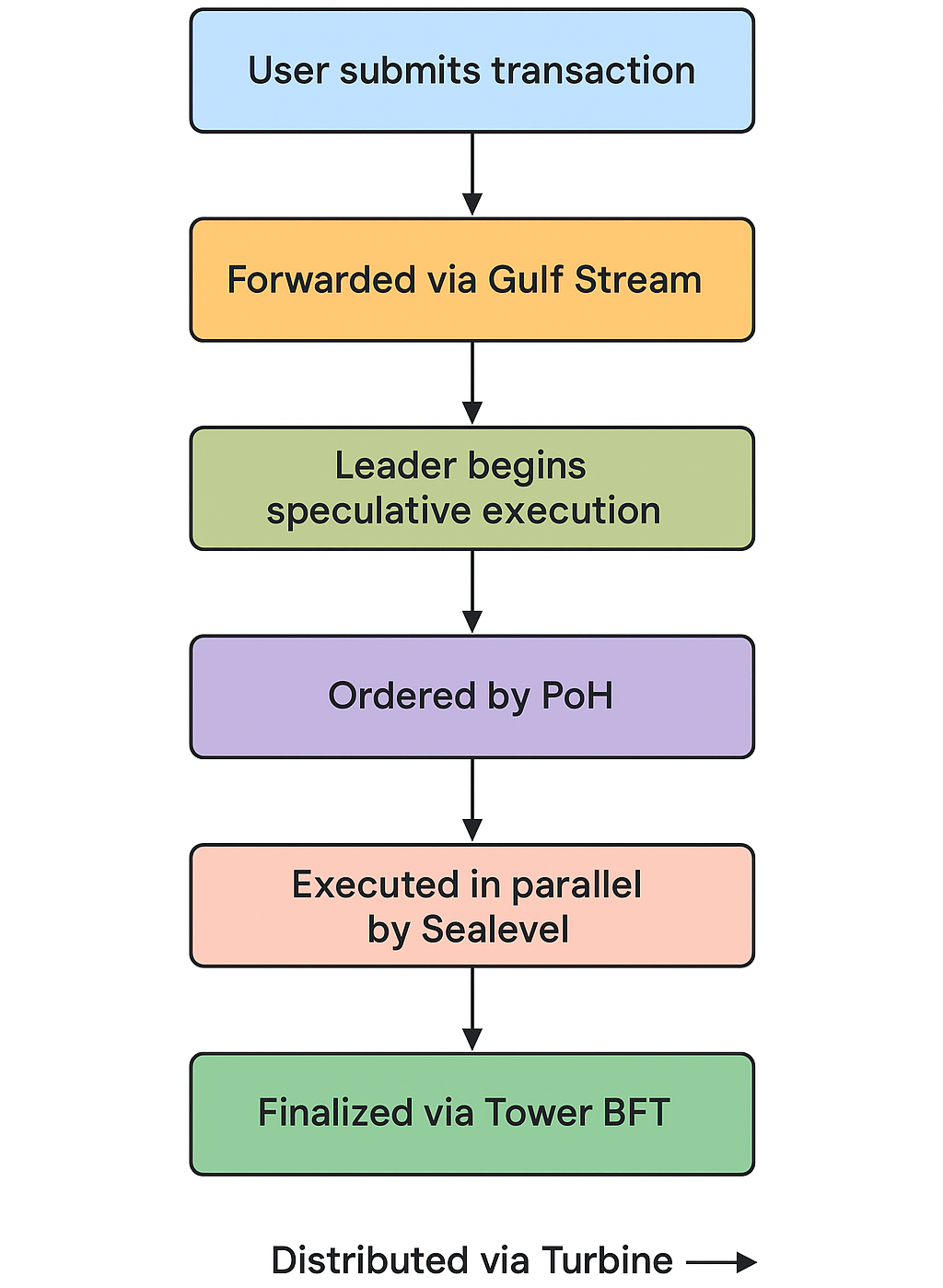 User submits transaction

Forwarded via Gulf Stream

Leader begins speculative execution

Ordered by PoH

Executed in parallel by Sealevel

Finalized via Tower BFT

Distributed via Turbine